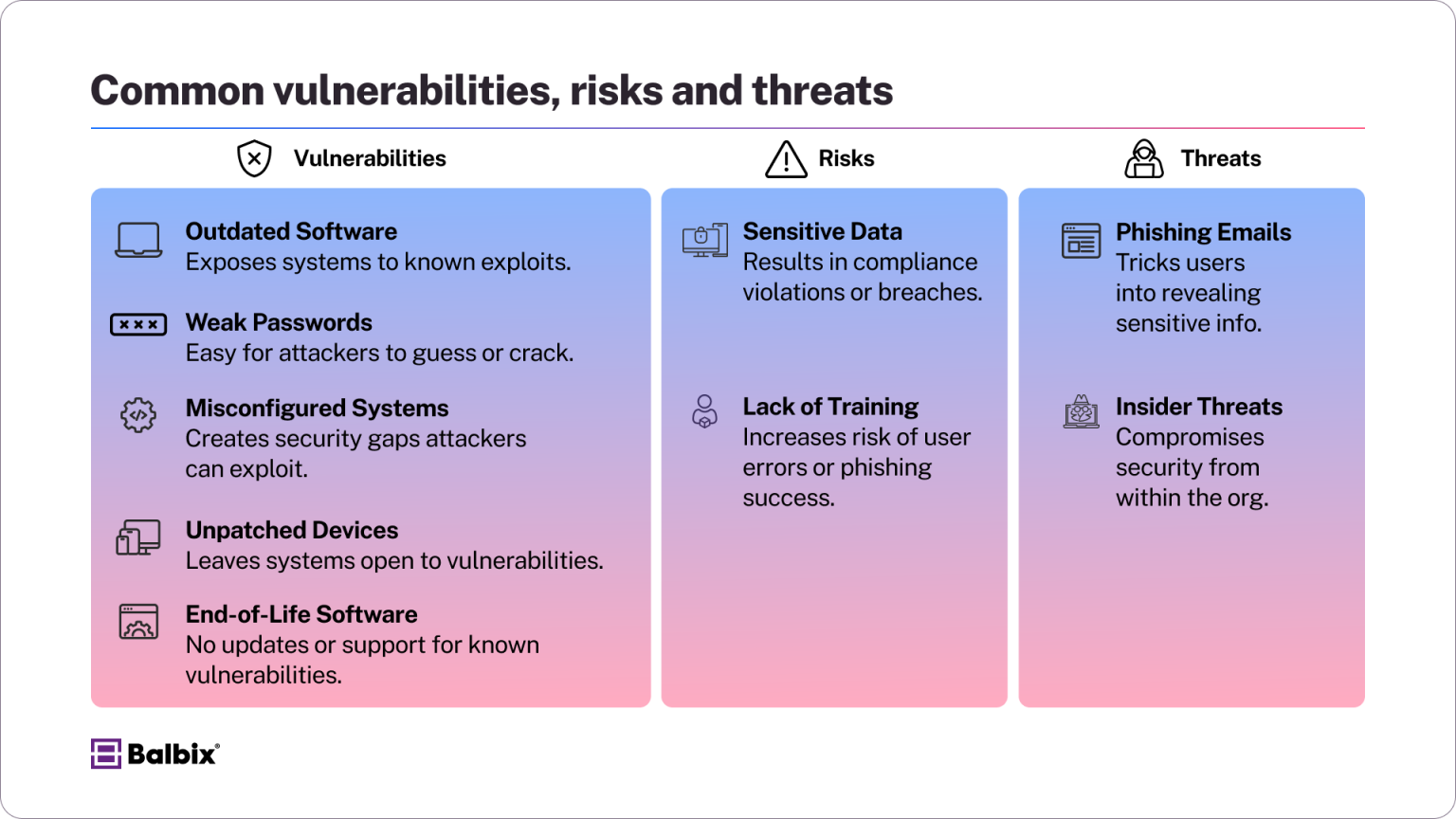 Common vulnerabilities, risks and threats

Vulnerabilities

Outdated Software
Exposes systems to known exploits.

Weak Passwords
Easy for attackers to guess or crack.

Misconfigured Systems
Creates security gaps attackers can exploit.

Unpatched Devices
Leaves systems open to vulnerabilities.

End-of-Life Software
No updates or support for known vulnerabilities.

Risks

Sensitive Data
Results in compliance violations or breaches.

Lack of Training
Increases risk of user errors or phishing success.

Threats

Phishing Emails
Tricks users into revealing sensitive info.

Insider Threats
Compromises security from within the org.

Balbix®